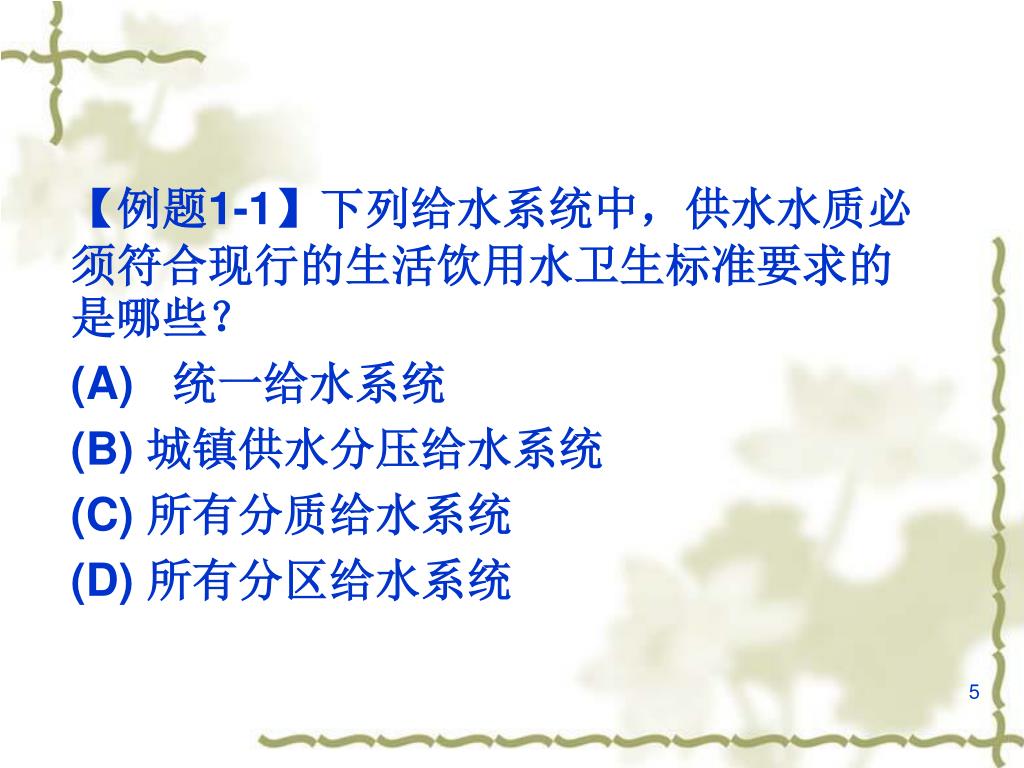 【例题1-1】下列给水系统中，供水水质必须符合现行的生活饮用水卫生标准要求的是哪些？

(A)  统一给水系统

(B) 城镇供水分压给水系统

(C) 所有分质给水系统

(D) 所有分区给水系统

5